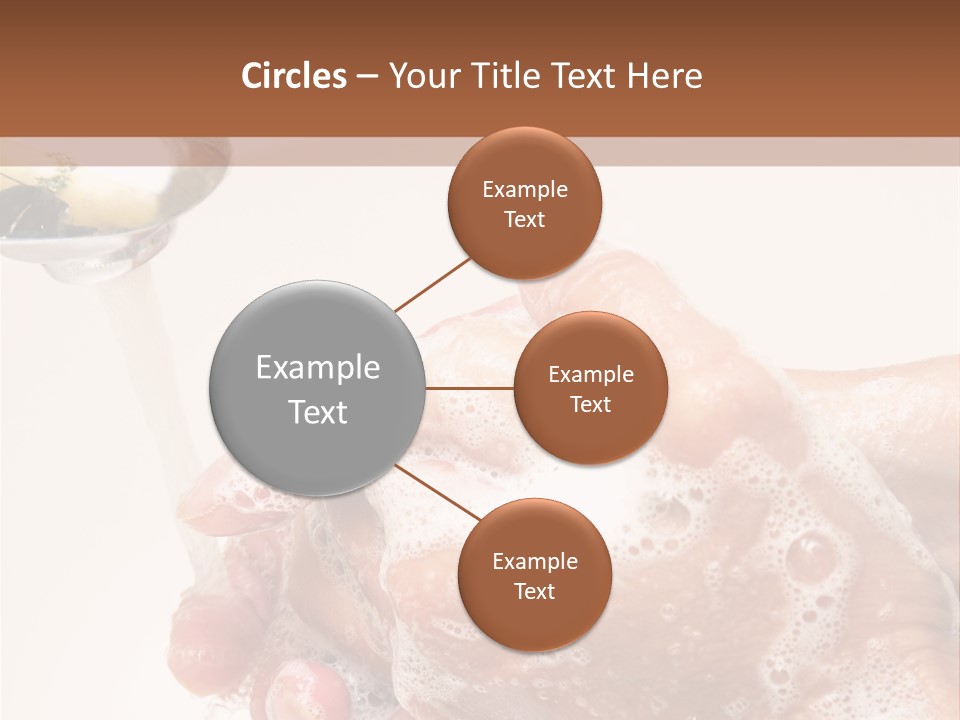 Circles – Your Title Text Here

Example Text

Example Text

Example Text

Example Text